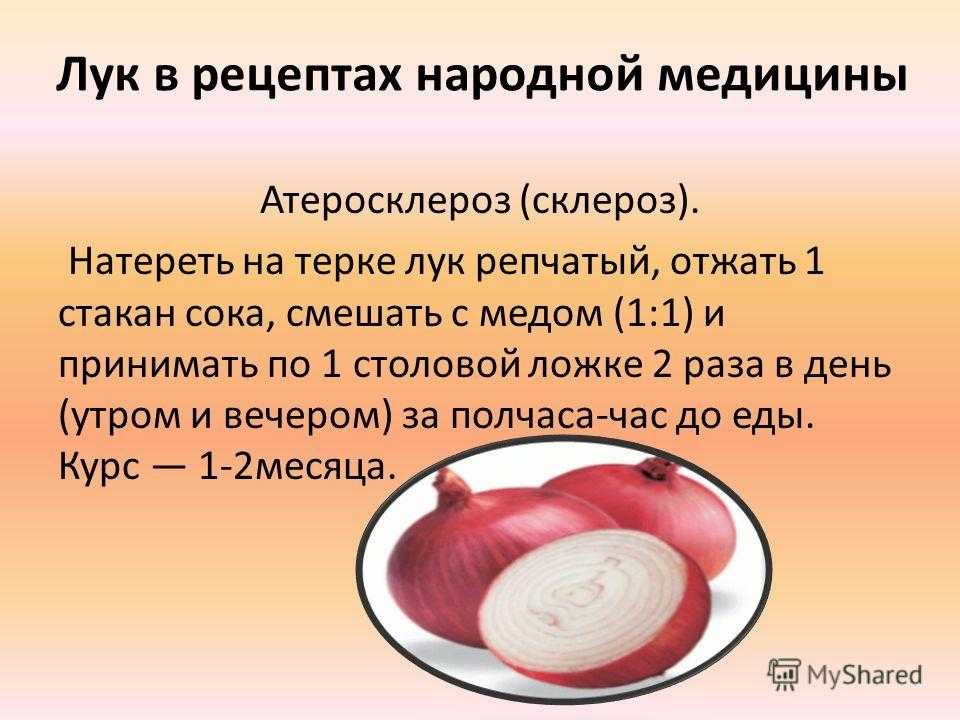 Лук в рецептах народной медицины

Атеросклероз (склероз).

Натереть на терке лук репчатый, отжать 1 стакан сока, смешать с медом (1:1) и принимать по 1 столовой ложке 2 раза в день (утром и вечером) за полчаса-час до еды. Курс — 1-2месяца.

MyShared